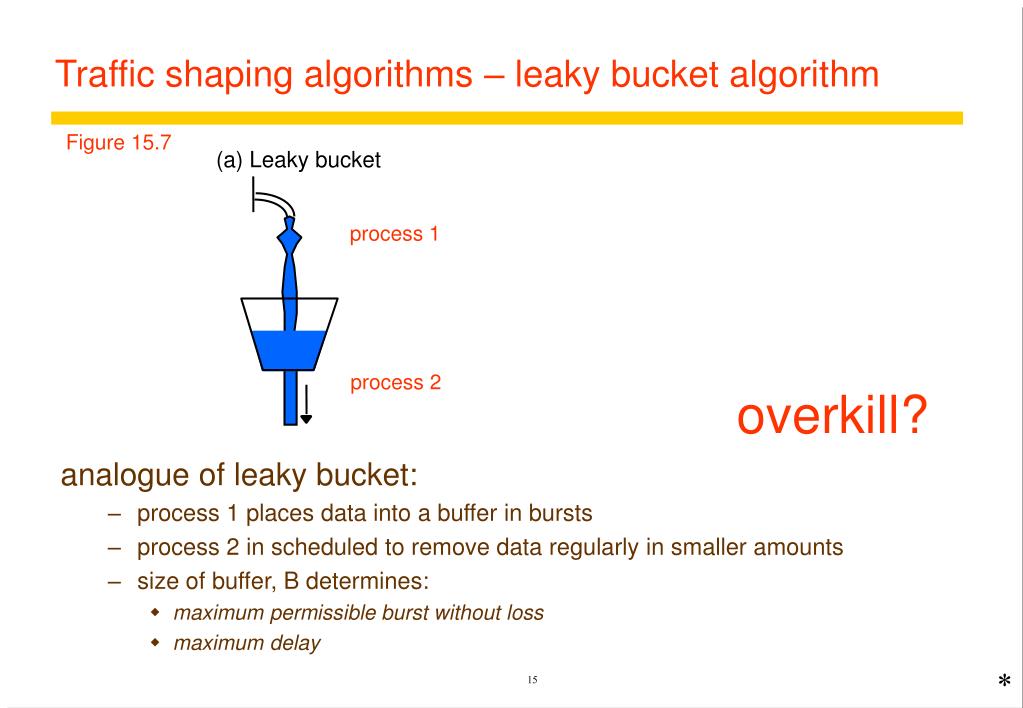 Traffic shaping algorithms – leaky bucket algorithm

Figure 15.7

(a) Leaky bucket

process 1

process 2

overkill?

analogue of leaky bucket:

– process 1 places data into a buffer in bursts
– process 2 in scheduled to remove data regularly in smaller amounts
– size of buffer, B determines:
 ◆ maximum permissible burst without loss
 ◆ maximum delay

15

*